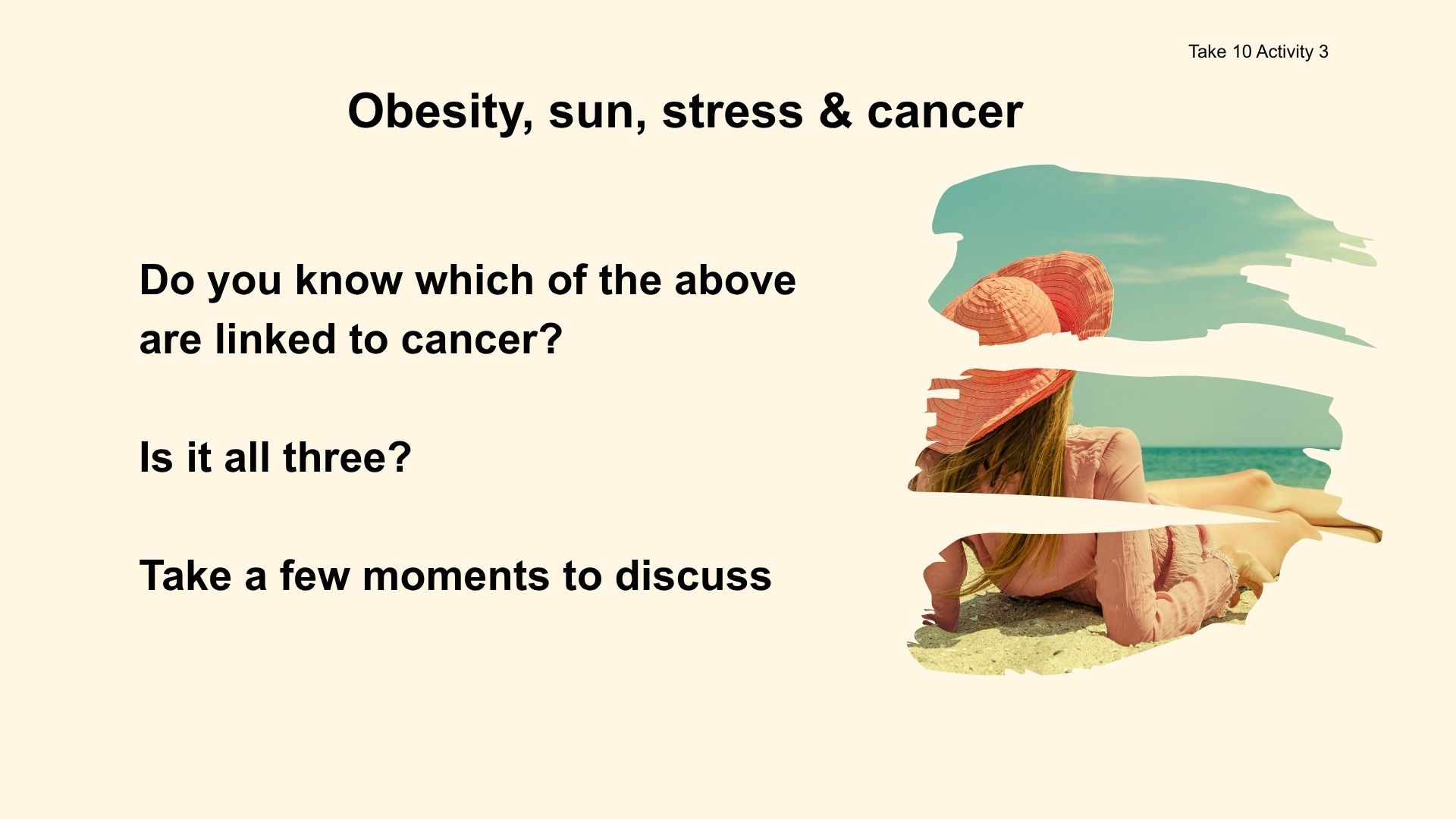 Take 10 Activity 3

Obesity, sun, stress & cancer

Do you know which of the above are linked to cancer?

Is it all three?

Take a few moments to discuss